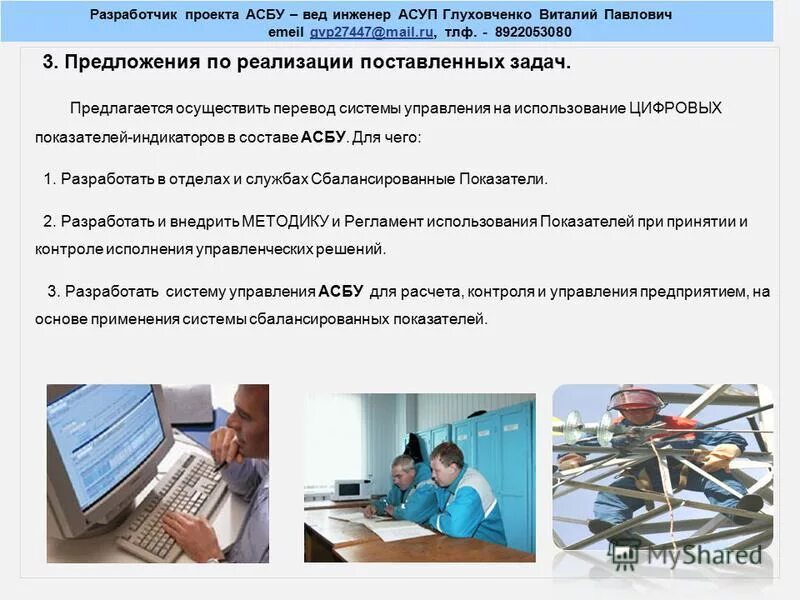 Разработчик проекта АСБУ – вед инженер АСУП Глуховченко Виталий Павлович
emeil gvp27447@mail.ru, тлф. - 8922053080

3. Предложения по реализации поставленных задач.

Предлагается осуществить перевод системы управления на использование ЦИФРОВЫХ показателей-индикаторов в составе АСБУ. Для чего:

1. Разработать в отделах и службах Сбалансированные Показатели.

2. Разработать и внедрить МЕТОДИКУ и Регламент использования Показателей при принятии и контроле исполнения управленческих решений.

3. Разработать систему управления АСБУ для расчета, контроля и управления предприятием, на основе применения системы сбалансированных показателей.

MyShared